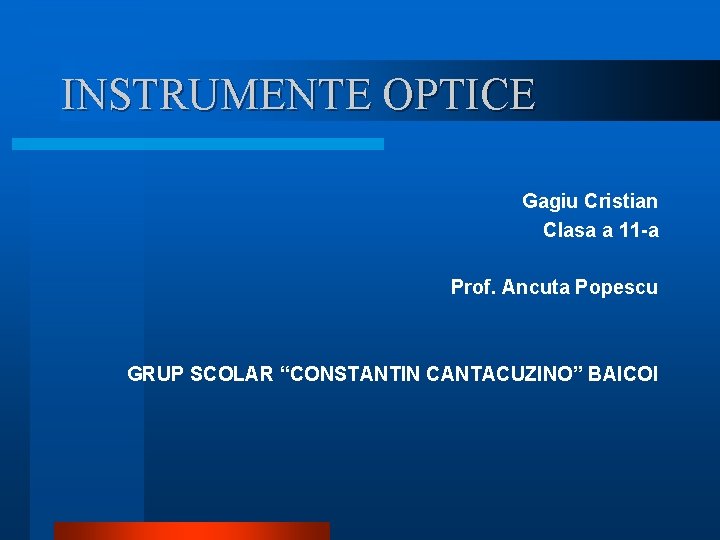 INSTRUMENTE OPTICE

Gagiu Cristian
Clasa a 11-a

Prof. Ancuta Popescu

GRUP SCOLAR “CONSTANTIN CANTACUZINO” BAICOI